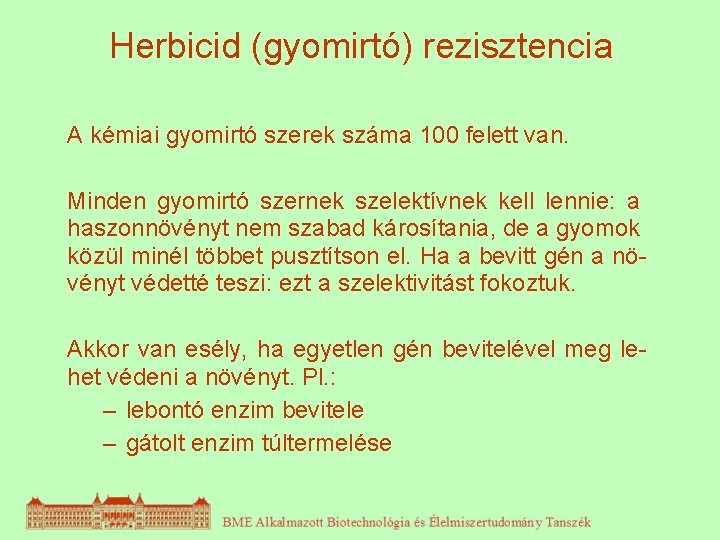 Herbicid (gyomirtó) rezisztencia

A kémiai gyomirtó szerek száma 100 felett van.

Minden gyomirtó szernek szelektívnek kell lennie: a haszonnövényt nem szabad károsítania, de a gyomok közül minél többet pusztítson el. Ha a bevitt gén a növényt védetté teszi: ezt a szelektivitást fokoztuk.

Akkor van esély, ha egyetlen gén bevitelével meg lehet védeni a növényt. Pl.:
– lebontó enzim bevitele
– gátolt enzim túltermelése

BME Alkalmazott Biotechnológia és Élelmiszertudomány Tanszék